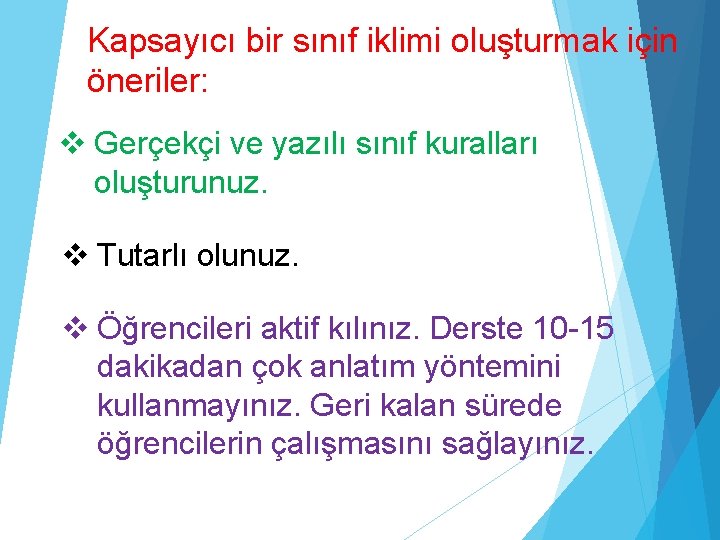 Kapsayıcı bir sınıf iklimi oluşturmak için öneriler:

❖ Gerçekçi ve yazılı sınıf kuralları oluşturunuz.

❖ Tutarlı olunuz.

❖ Öğrencileri aktif kılınız. Derste 10-15 dakikadan çok anlatım yöntemini kullanmayınız. Geri kalan sürede öğrencilerin çalışmasını sağlayınız.